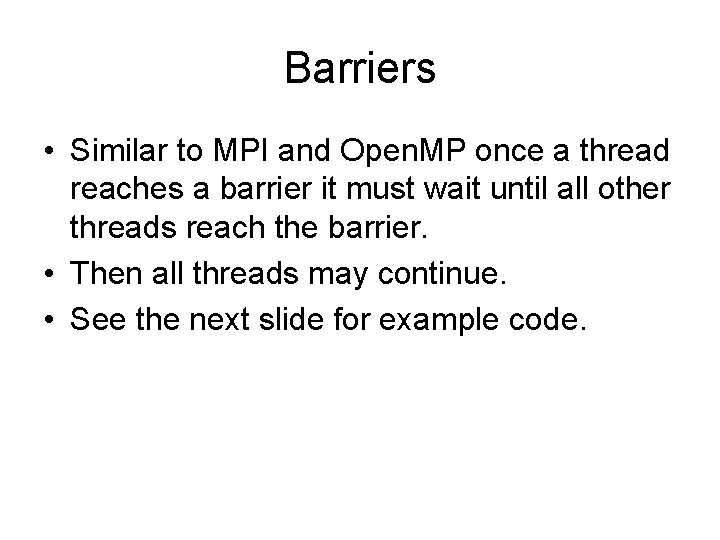 Barriers

• Similar to MPI and OpenMP once a thread reaches a barrier it must wait until all other threads reach the barrier.
• Then all threads may continue.
• See the next slide for example code.